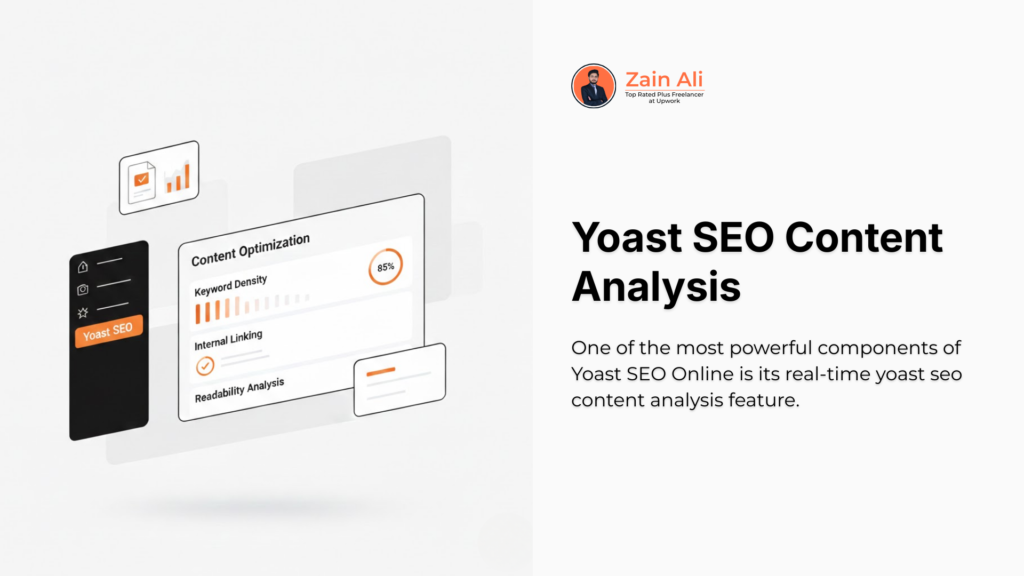 Yoast SEO

Content Optimization

Keyword Density

85%

Internal Linking

Readability Analysis

Zain Ali
Top Rated Plus Freelancer at Upwork

Yoast SEO Content Analysis

One of the most powerful components of Yoast SEO Online is its real-time yoast seo content analysis feature.